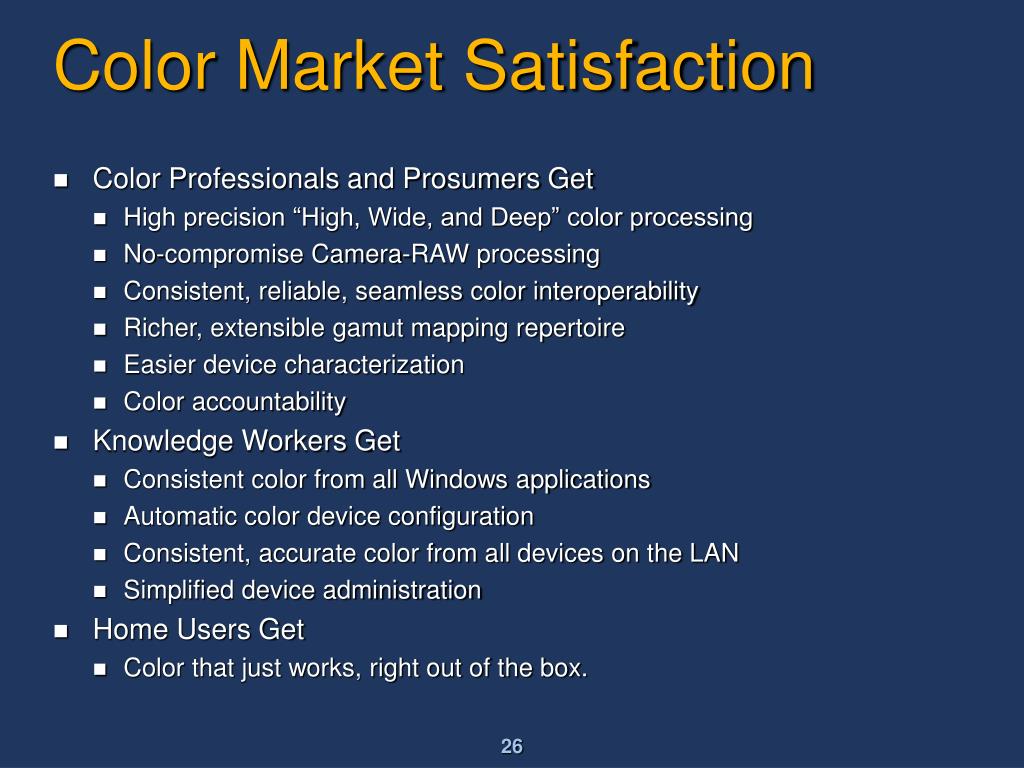 Color Market Satisfaction

- Color Professionals and Prosumers Get
  - High precision “High, Wide, and Deep” color processing
  - No-compromise Camera-RAW processing
  - Consistent, reliable, seamless color interoperability
  - Richer, extensible gamut mapping repertoire
  - Easier device characterization
  - Color accountability
- Knowledge Workers Get
  - Consistent color from all Windows applications
  - Automatic color device configuration
  - Consistent, accurate color from all devices on the LAN
  - Simplified device administration
- Home Users Get
  - Color that just works, right out of the box.

26